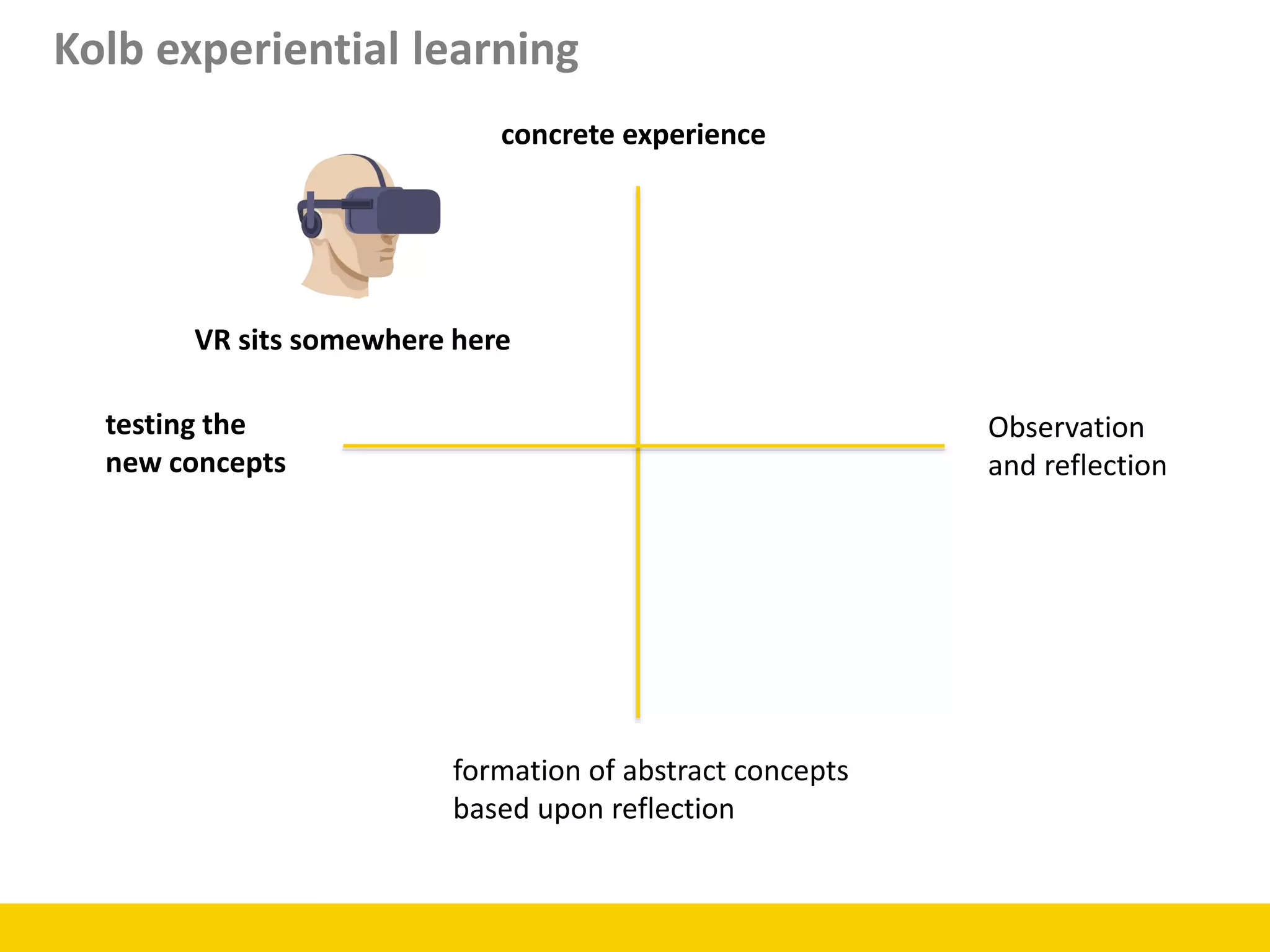 Kolb experiential learning

concrete experience

VR sits somewhere here

testing the
new concepts

Observation
and reflection

formation of abstract concepts
based upon reflection